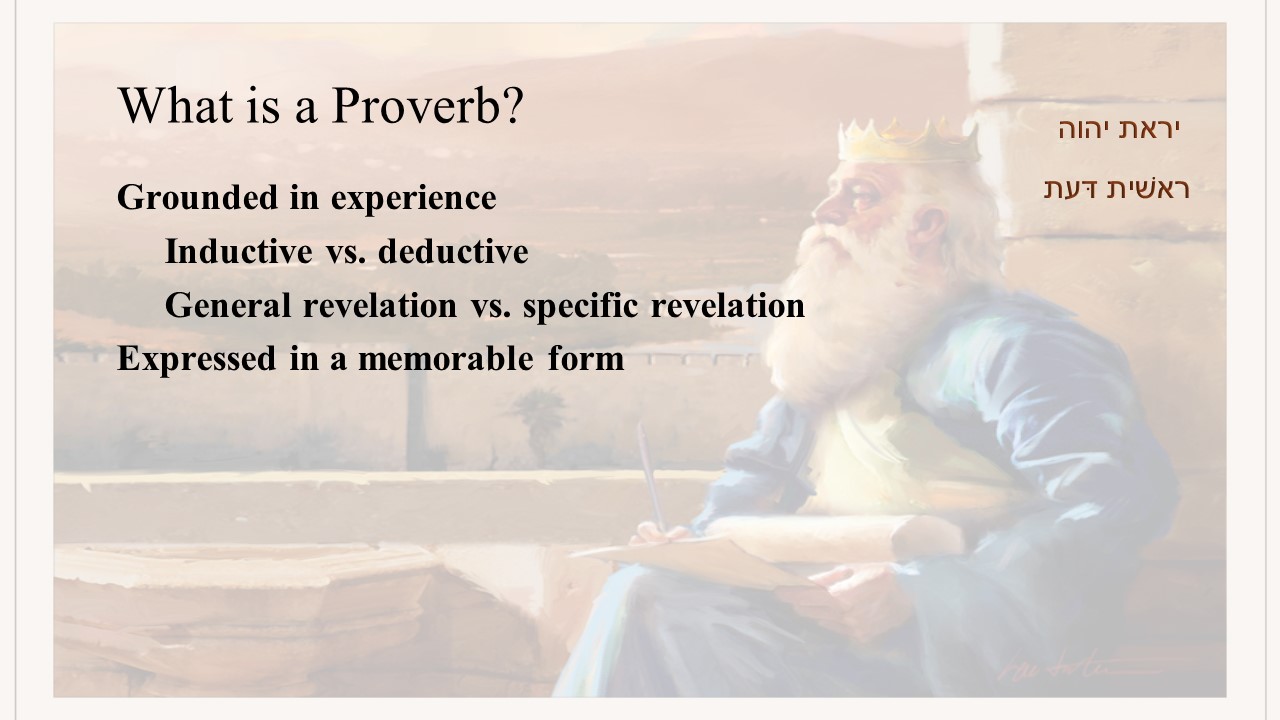 What is a Proverb?

Grounded in experience

Inductive vs. deductive

General revelation vs. specific revelation

Expressed in a memorable form

יראת יהוה

ראשית דעת